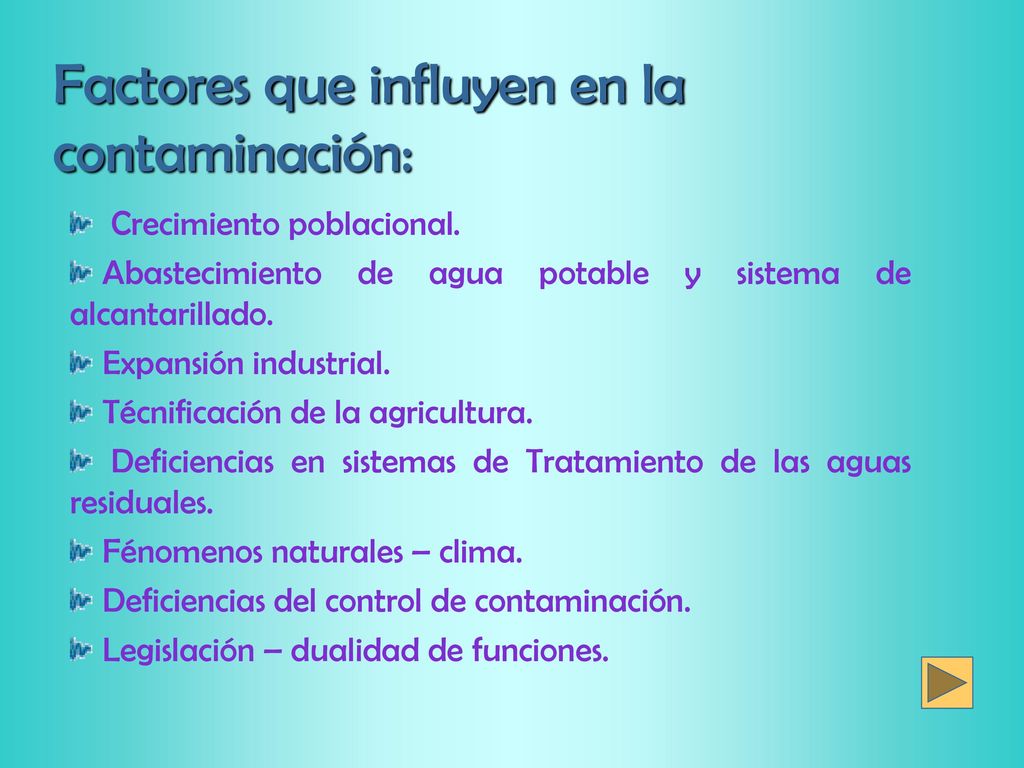 Factores que influyen en la contaminación:

Crecimiento poblacional.

Abastecimiento de agua potable y sistema de alcantarillado.

Expansión industrial.

Técnificación de la agricultura.

Deficiencias en sistemas de Tratamiento de las aguas residuales.

Fénomenos naturales – clima.

Deficiencias del control de contaminación.

Legislación – dualidad de funciones.